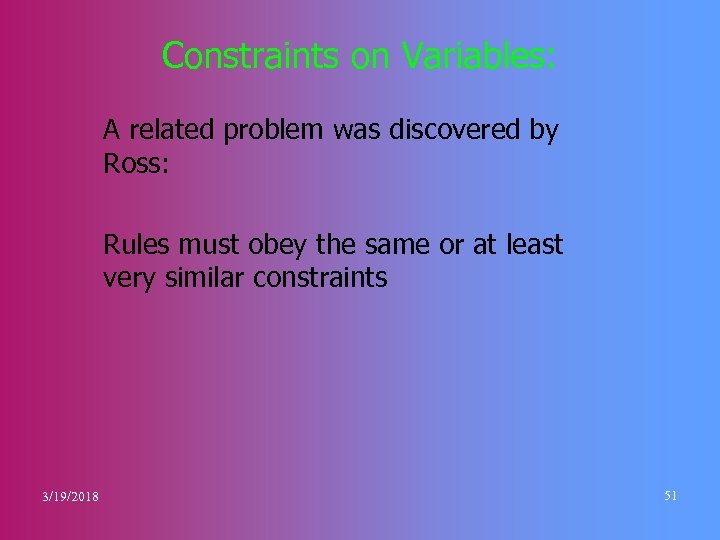 Constraints on Variables:

A related problem was discovered by Ross:

Rules must obey the same or at least very similar constraints

3/19/2018

51